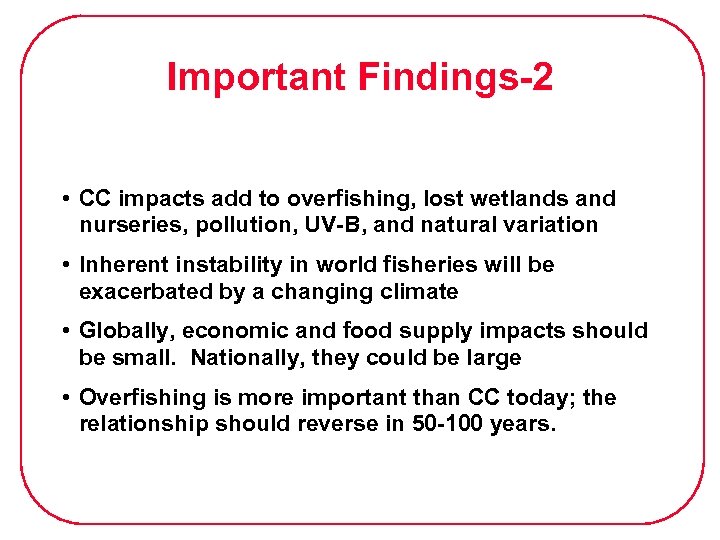 Important Findings-2

• CC impacts add to overfishing, lost wetlands and nurseries, pollution, UV-B, and natural variation

• Inherent instability in world fisheries will be exacerbated by a changing climate

• Globally, economic and food supply impacts should be small. Nationally, they could be large

• Overfishing is more important than CC today; the relationship should reverse in 50-100 years.